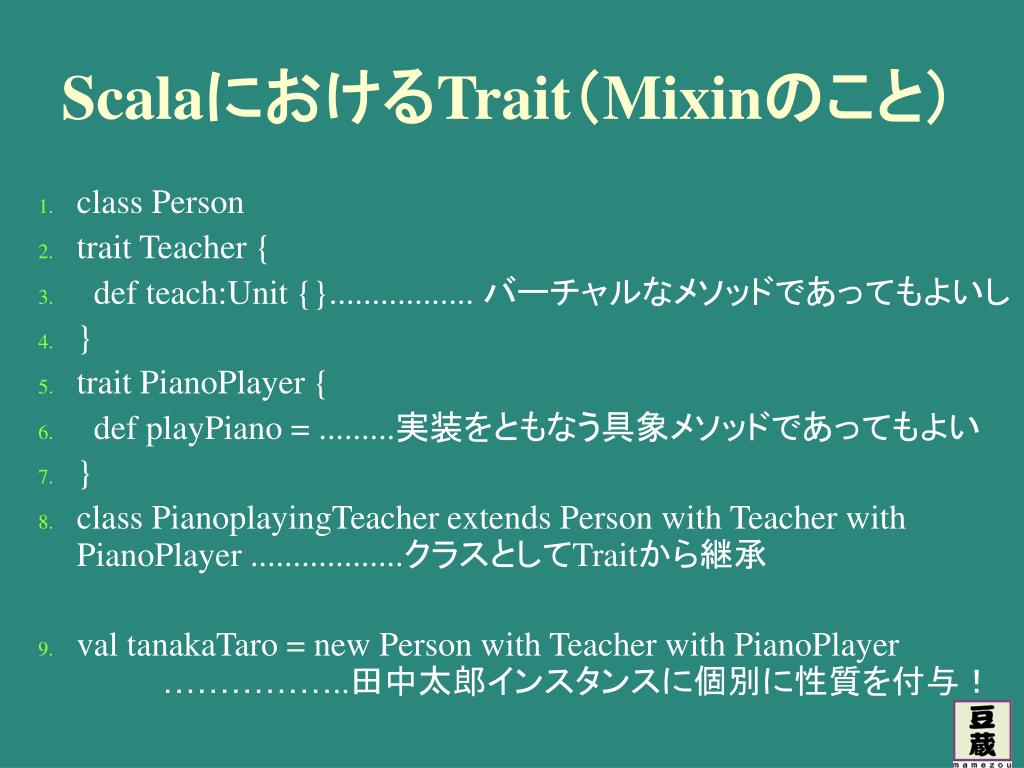 ScalaにおけるTrait（Mixinのこと）

1. class Person
2. trait Teacher {
3. def teach:Unit {}................. バーチャルなメソッドであってもよいし
4. }
5. trait PianoPlayer {
6. def playPiano = .........実装をともなう具象メソッドであってもよい
7. }
8. class PianoplayingTeacher extends Person with Teacher with PianoPlayer ..................クラスとしてTraitから継承

9. val tanakaTaro = new Person with Teacher with PianoPlayer ……………..田中太郎インスタンスに個別に性質を付与！

豆蔵
mamezou